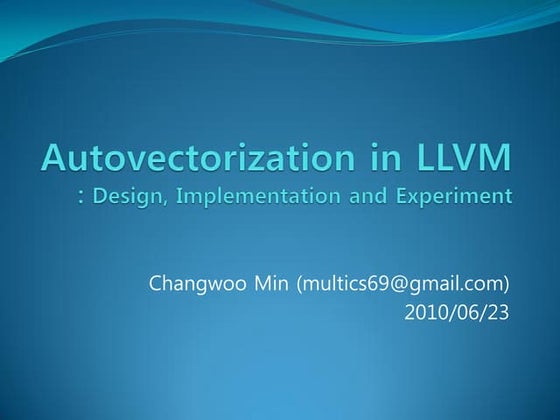 Autovectorization in LLVM
: Design, Implementation and Experiment

Changwoo Min (multics69@gmail.com)
2010/06/23